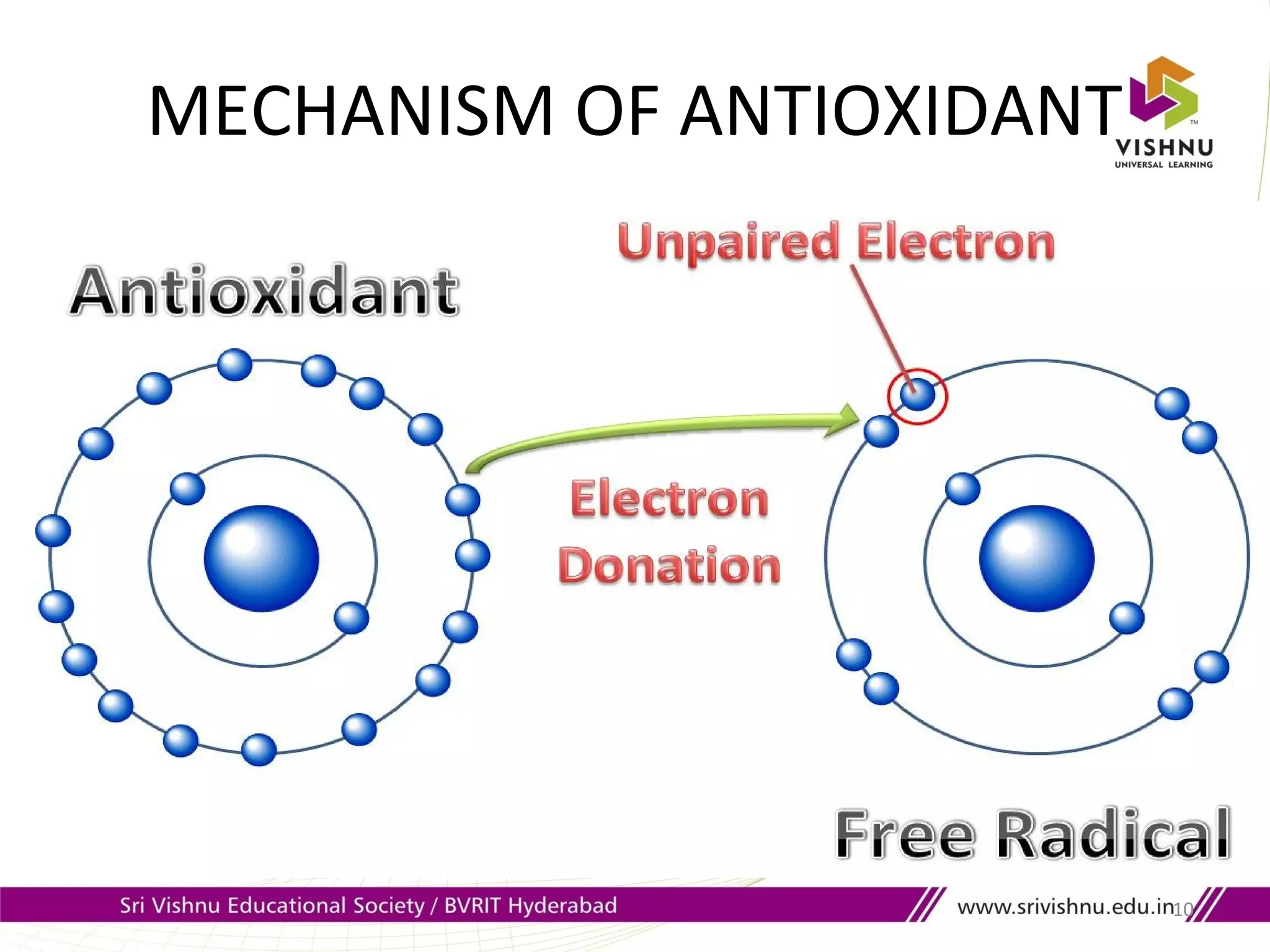 MECHANISM OF ANTIOXIDANT

VISHNU
UNIVERSAL LEARNING

Unpaired Electron

Antioxidant

Electron Donation

Free Radical

Sri Vishnu Educational Society / BVRIT Hyderabad

www.srivishnu.edu.in

10